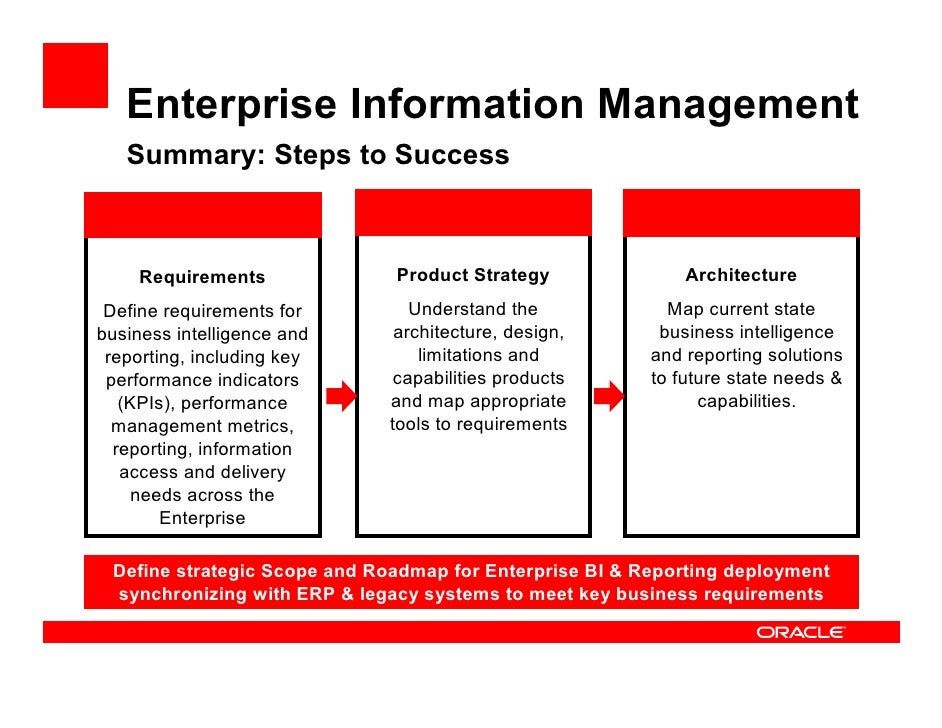 Enterprise Information Management

Summary: Steps to Success

Requirements

Define requirements for business intelligence and reporting, including key performance indicators (KPIs), performance management metrics, reporting, information access and delivery needs across the Enterprise

Product Strategy

Understand the architecture, design, limitations and capabilities products and map appropriate tools to requirements

Architecture

Map current state business intelligence and reporting solutions to future state needs & capabilities.

Define strategic Scope and Roadmap for Enterprise BI & Reporting deployment synchronizing with ERP & legacy systems to meet key business requirements

ORACLE